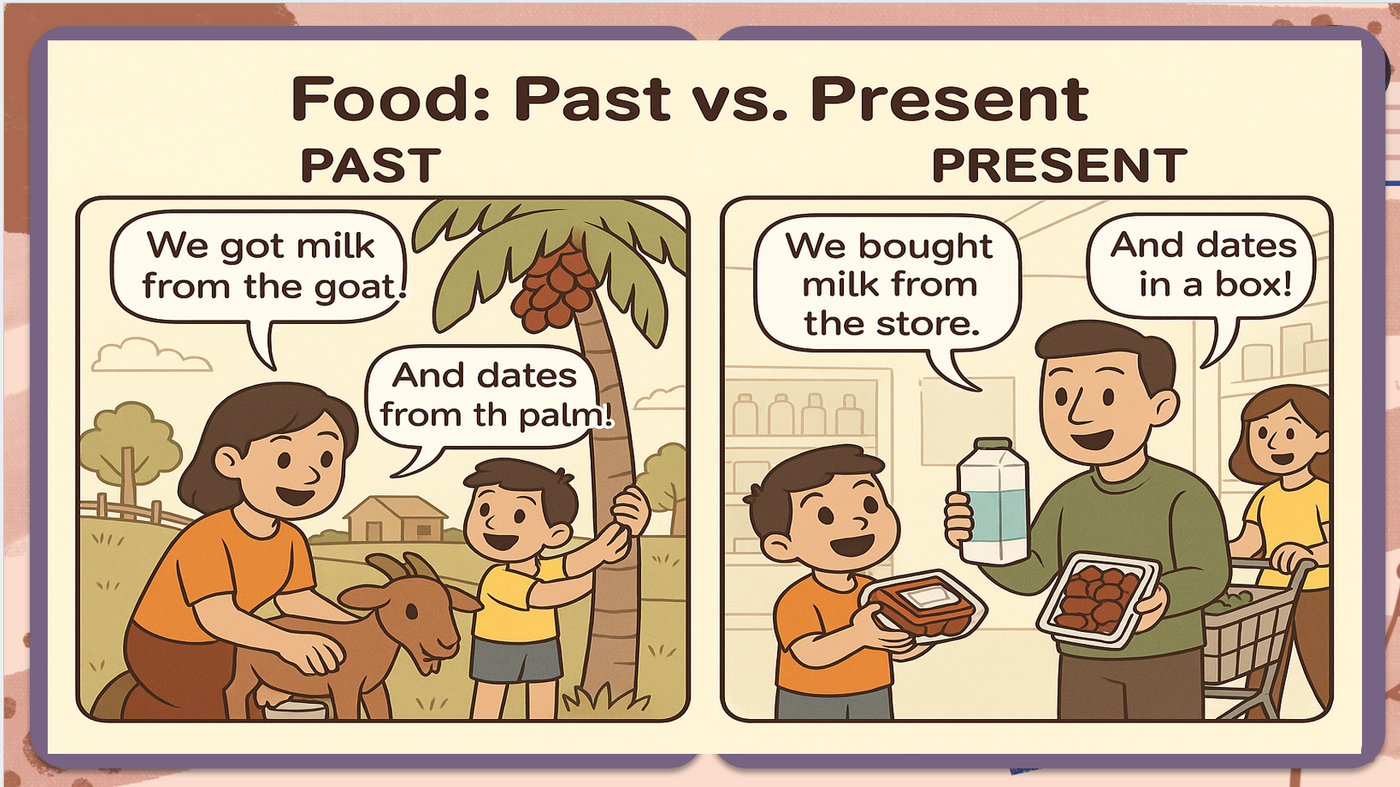 Food: Past vs. Present

PAST

We got milk from the goat!

And dates from th palm!

PRESENT

We bought milk from the store.

And dates in a box!